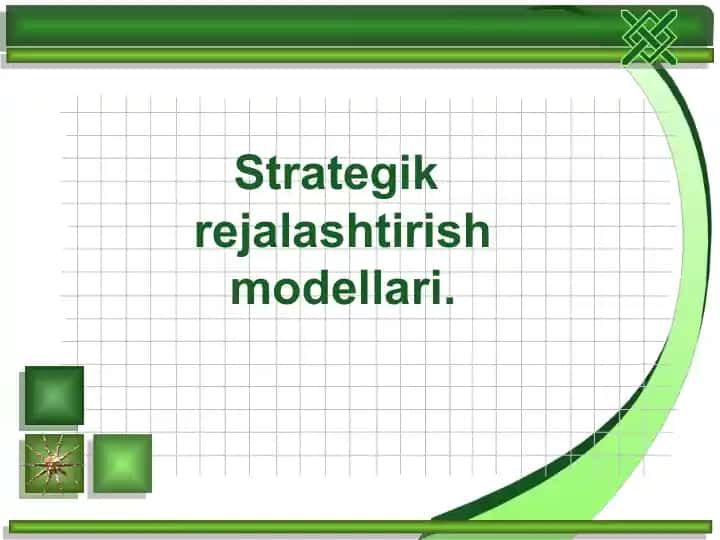 Strategik rejalashtirish modellari.